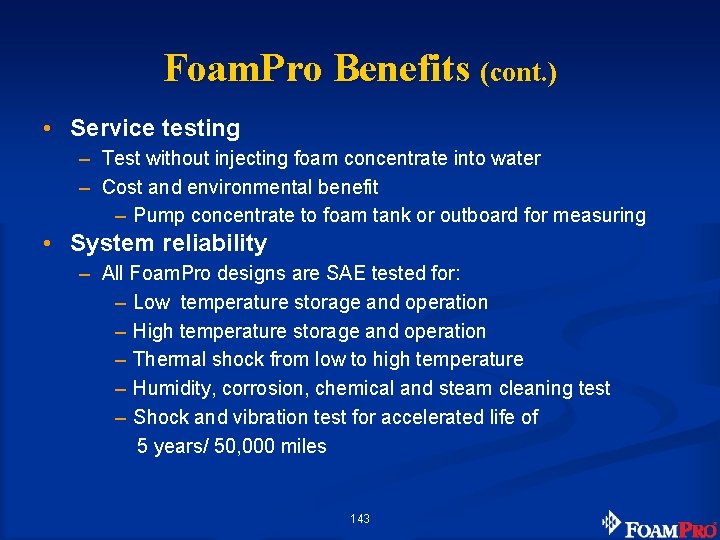 FoamPro Benefits (cont.)

• Service testing
– Test without injecting foam concentrate into water
– Cost and environmental benefit
– Pump concentrate to foam tank or outboard for measuring

• System reliability
– All FoamPro designs are SAE tested for:
– Low temperature storage and operation
– High temperature storage and operation
– Thermal shock from low to high temperature
– Humidity, corrosion, chemical and steam cleaning test
– Shock and vibration test for accelerated life of 5 years/ 50,000 miles

143

FOAMPRO